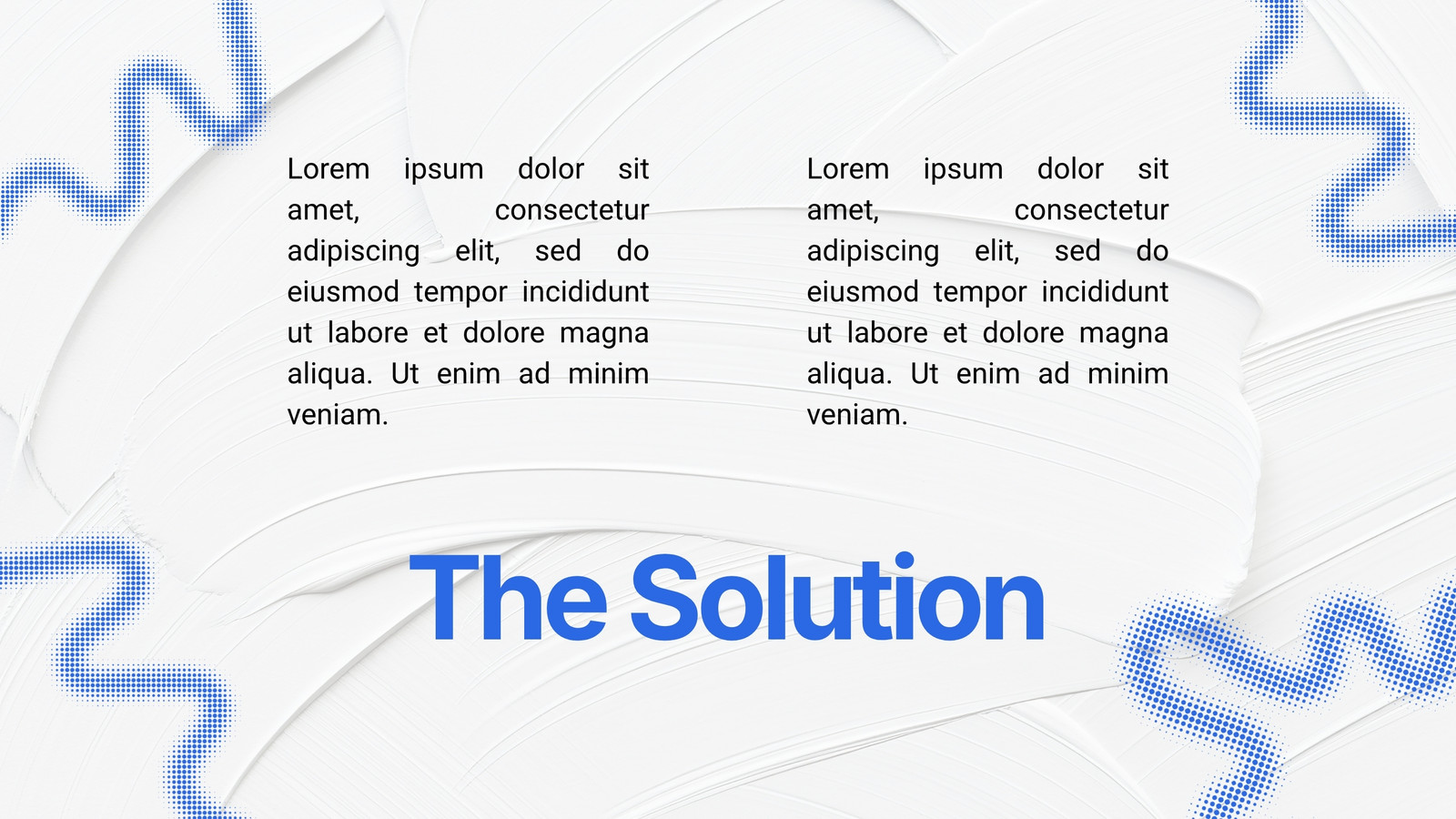 Lorem ipsum dolor sit amet, consectetur adipiscing elit, sed do eiusmod tempor incididunt ut labore et dolore magna aliqua. Ut enim ad minim veniam.

Lorem ipsum dolor sit amet, consectetur adipiscing elit, sed do eiusmod tempor incididunt ut labore et dolore magna aliqua. Ut enim ad minim veniam.

The Solution